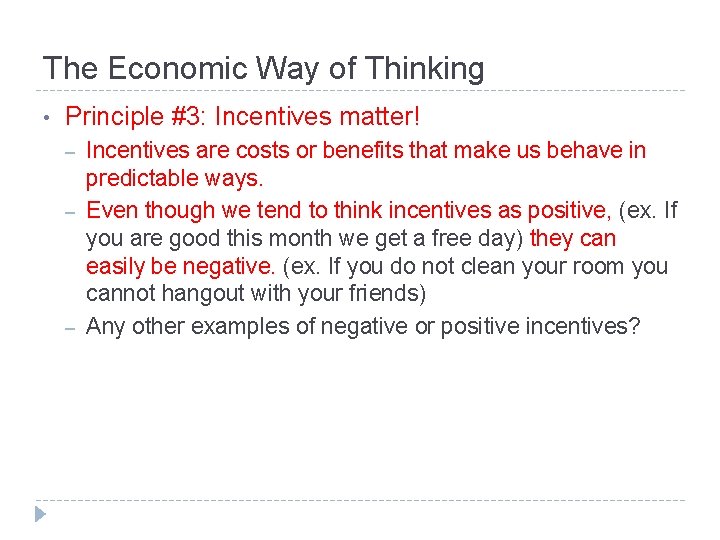 The Economic Way of Thinking

• Principle #3: Incentives matter!

– Incentives are costs or benefits that make us behave in predictable ways.

– Even though we tend to think incentives as positive, (ex. If you are good this month we get a free day) they can easily be negative. (ex. If you do not clean your room you cannot hangout with your friends)

– Any other examples of negative or positive incentives?